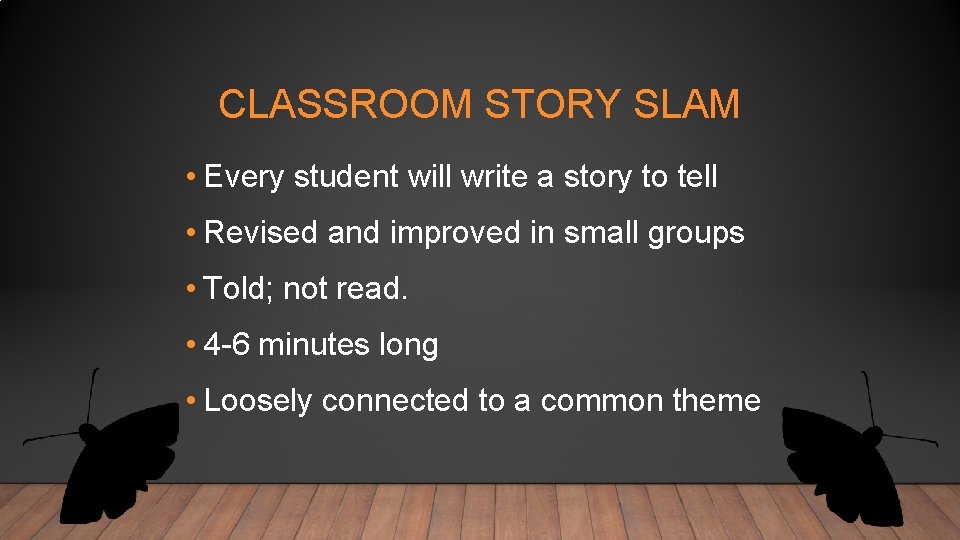 CLASSROOM STORY SLAM

• Every student will write a story to tell

• Revised and improved in small groups

• Told; not read.

• 4-6 minutes long

• Loosely connected to a common theme